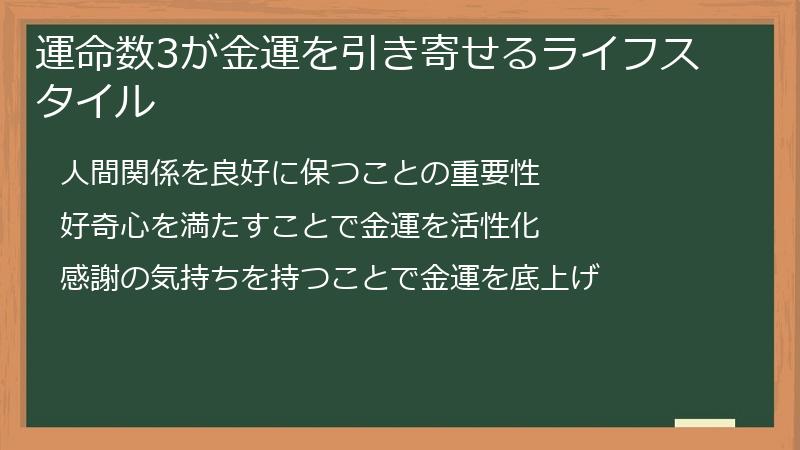 運命数3が金運を引き寄せるライフスタイル

人間関係を良好に保つことの重要性

好奇心を満たすことで金運を活性化

感謝の気持ちを持つことで金運を底上げ